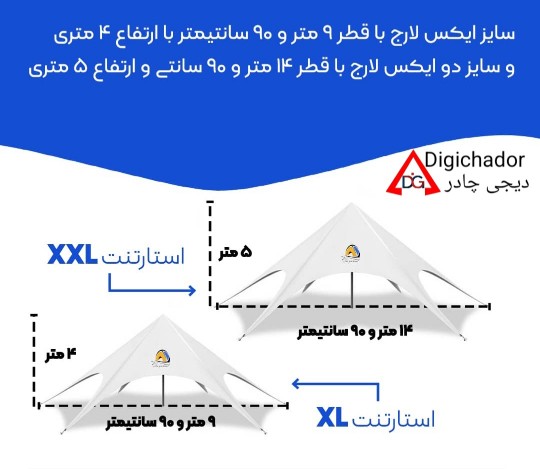 سایز ایکس لارج با قطر ۹ متر و ۹۰ سانتیمتر با ارتفاع ۴ متری
و سایز دو ایکس لارج با قطر ۱۴ متر و ۹۰ سانتی و ارتفاع ۵ متری

DG Digichador
دیجی چادر

استارتنت XXL

۵ متر

۱۴ متر و ۹۰ سانتیمتر

۴ متر

۹ متر و ۹۰ سانتیمتر

استارتنت XL